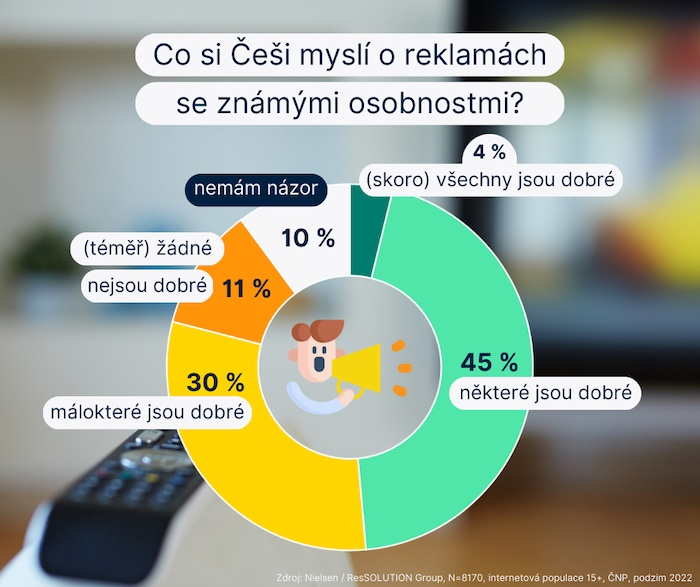 Co si Češi myslí o reklamách se známými osobnostmi?

4 %
(skoro) všechny jsou dobré

nemám názor
10 %

(téměř) žádné nejsou dobré
11 %

45 %
některé jsou dobré

30 %
málokteré jsou dobré

Zdroj: Nielsen / ResSOLUTION Group, N=8170, internetová populace 15+, ČNP, podzim 2022